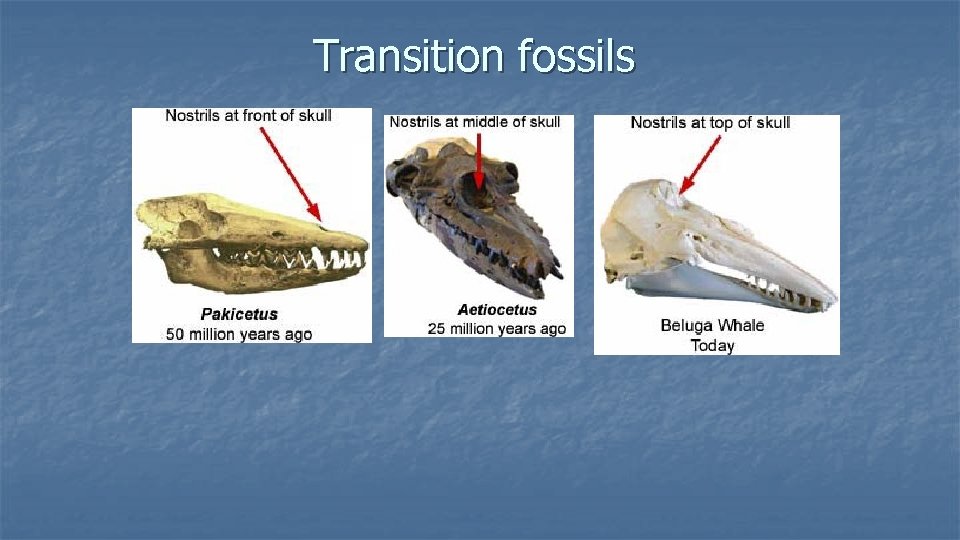 Transition fossils

Nostrils at front of skull

Pakicetus
50 million years ago

Nostrils at middle of skull

Aetiocetus
25 million years ago

Nostrils at top of skull

Beluga Whale
Today